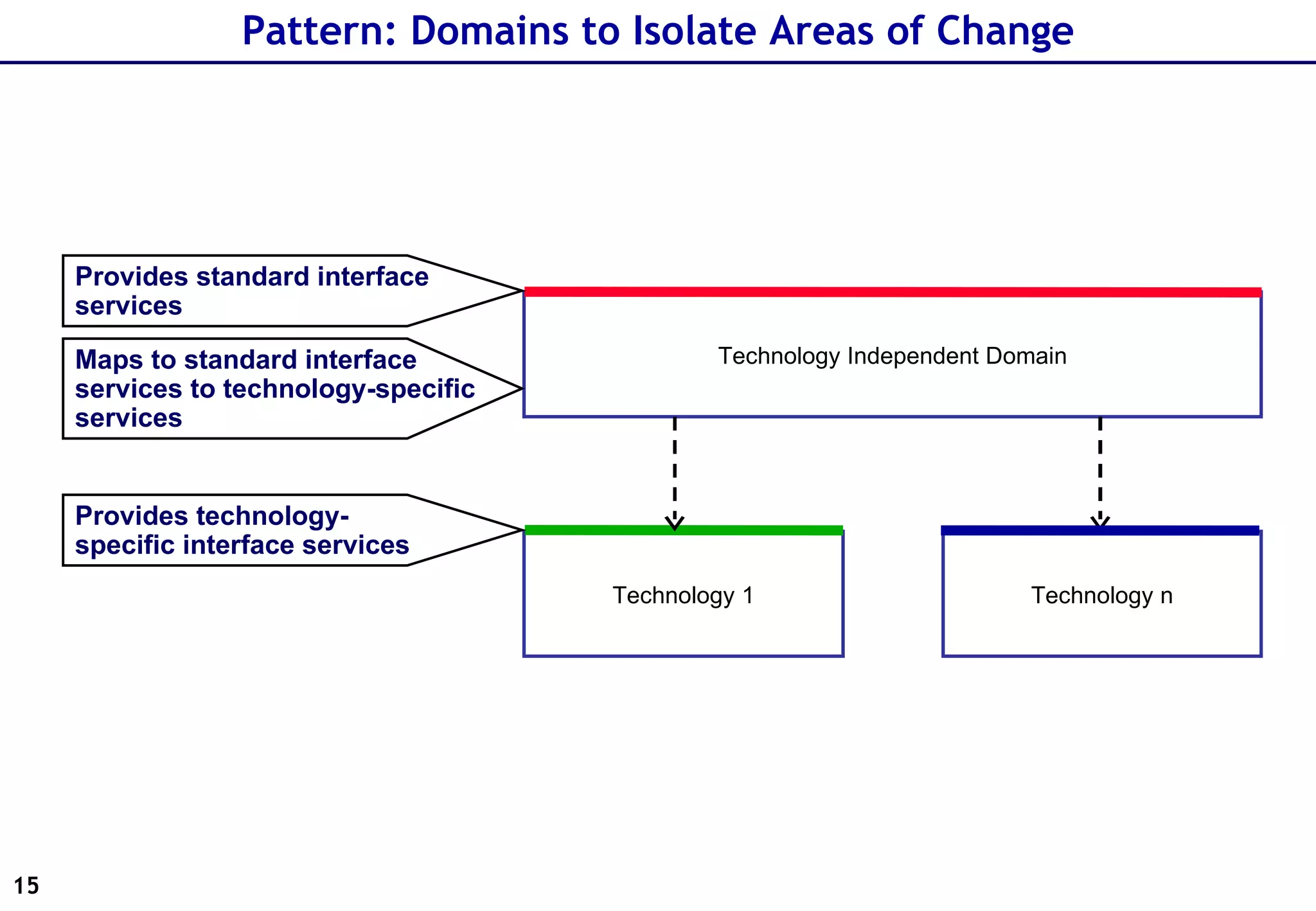 Pattern: Domains to Isolate Areas of Change

Provides standard interface services

Maps to standard interface services to technology-specific services

Provides technology-specific interface services

Technology Independent Domain

Technology 1

Technology n

15